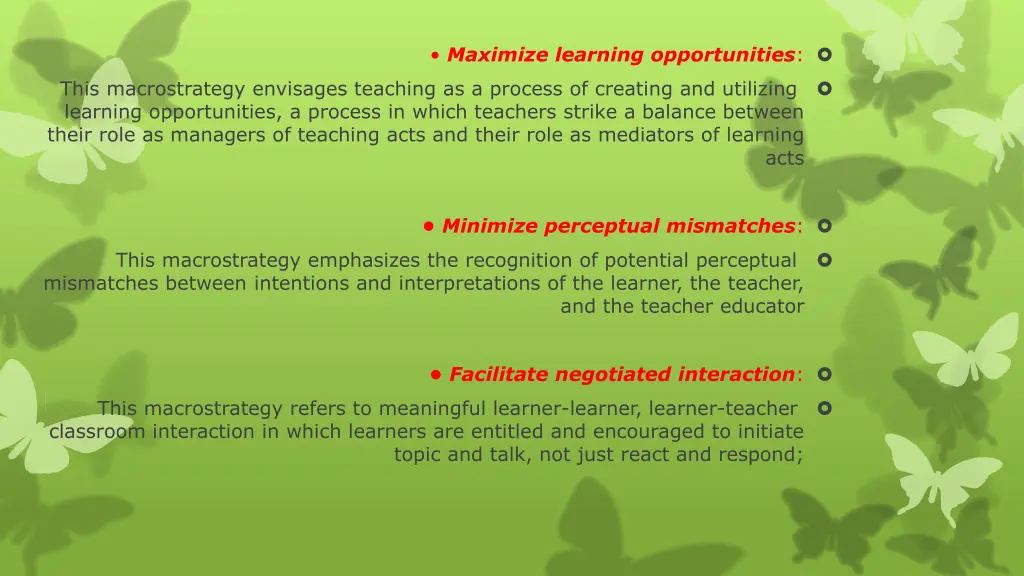 • Maximize learning opportunities:

This macrostrategy envisages teaching as a process of creating and utilizing learning opportunities, a process in which teachers strike a balance between their role as managers of teaching acts and their role as mediators of learning acts

• Minimize perceptual mismatches:

This macrostrategy emphasizes the recognition of potential perceptual mismatches between intentions and interpretations of the learner, the teacher, and the teacher educator

• Facilitate negotiated interaction:

This macrostrategy refers to meaningful learner-learner, learner-teacher classroom interaction in which learners are entitled and encouraged to initiate topic and talk, not just react and respond;